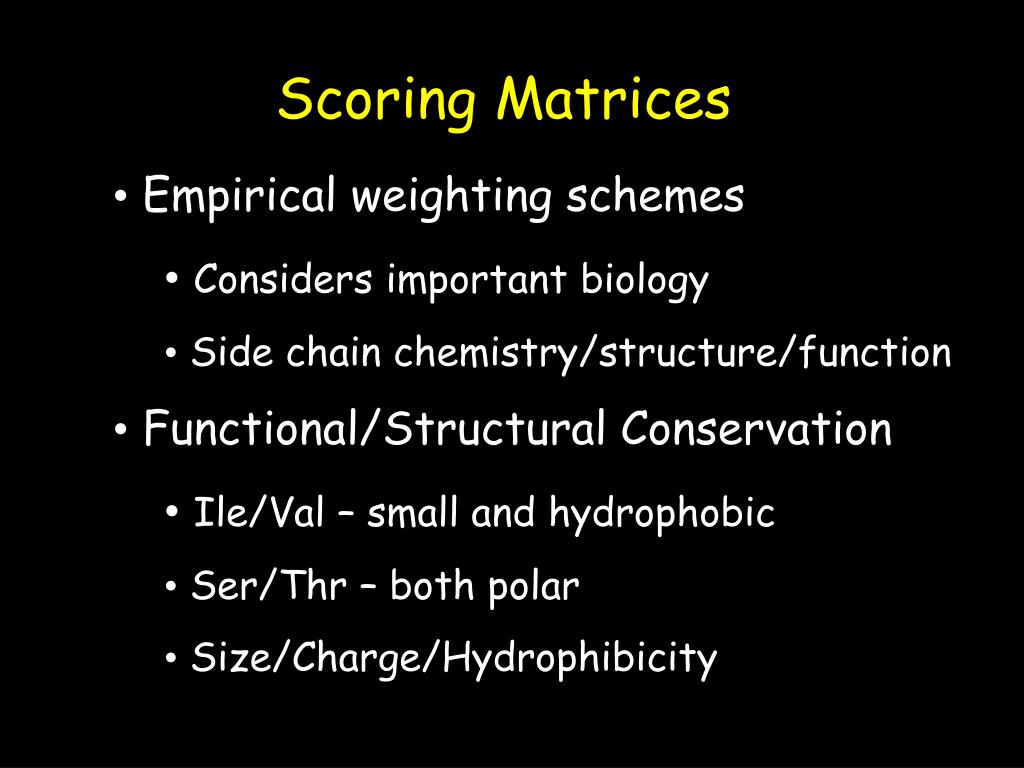 Scoring Matrices

• Empirical weighting schemes

• Considers important biology

• Side chain chemistry/structure/function

• Functional/Structural Conservation

• Ile/Val – small and hydrophobic

• Ser/Thr – both polar

• Size/Charge/Hydrophibicity